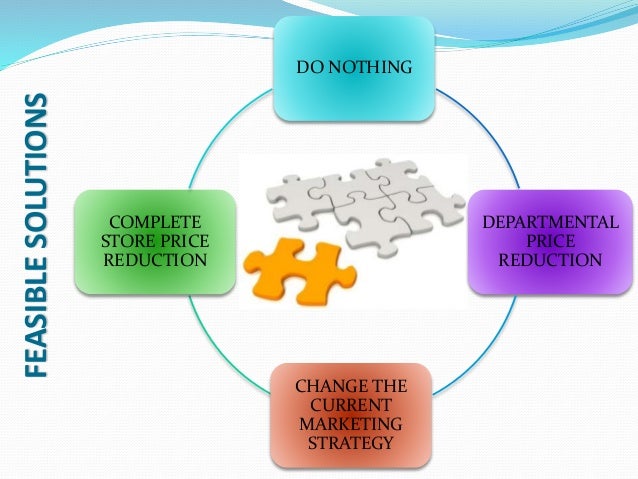 FEASIBLE SOLUTIONS

DO NOTHING

COMPLETE STORE PRICE REDUCTION

DEPARTMENTAL PRICE REDUCTION

CHANGE THE CURRENT MARKETING STRATEGY